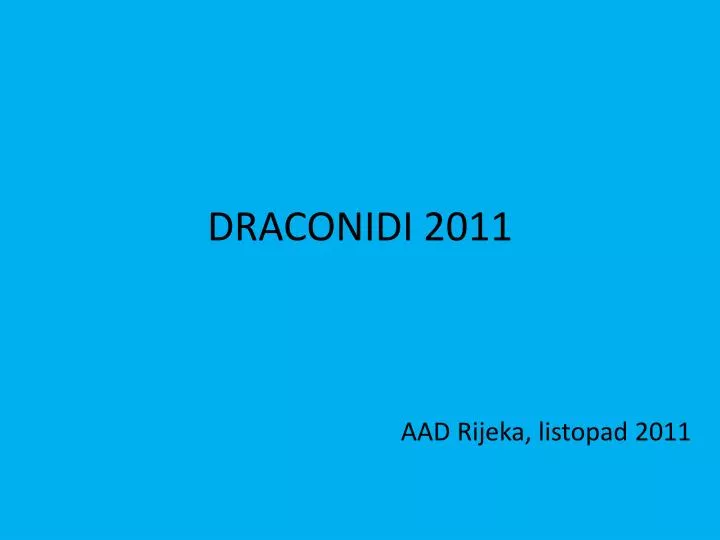 DRACONIDI 2011

AAD Rijeka, listopad 2011